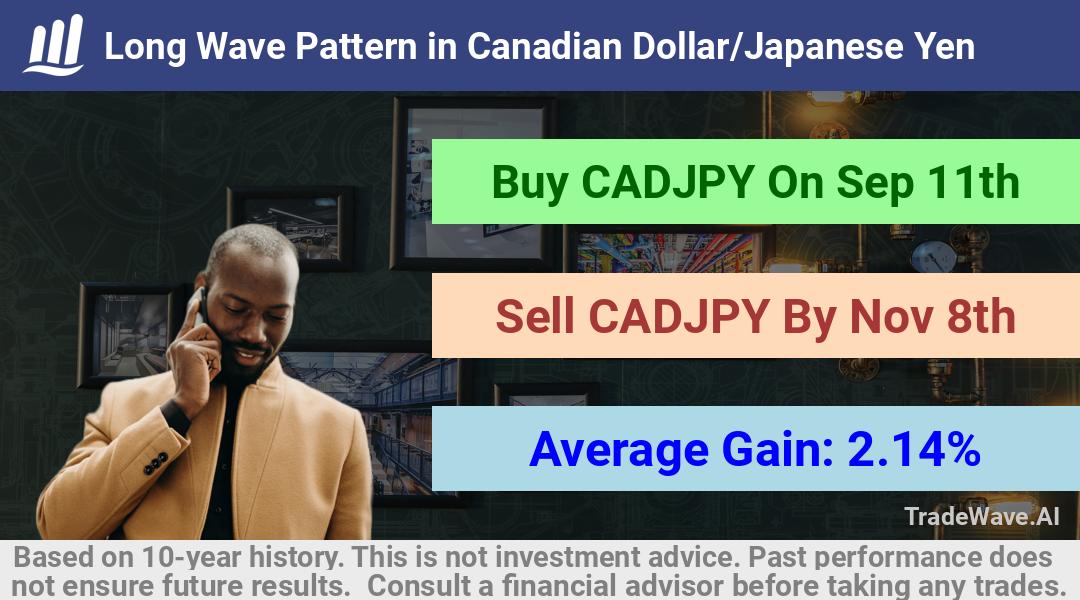 Long Wave Pattern in Canadian Dollar/Japanese Yen

Buy CADJPY On Sep 11th

Sell CADJPY By Nov 8th

Average Gain: 2.14%

TradeWave.AI

Based on 10-year history. This is not investment advice. Past performance does not ensure future results. Consult a financial advisor before taking any trades.